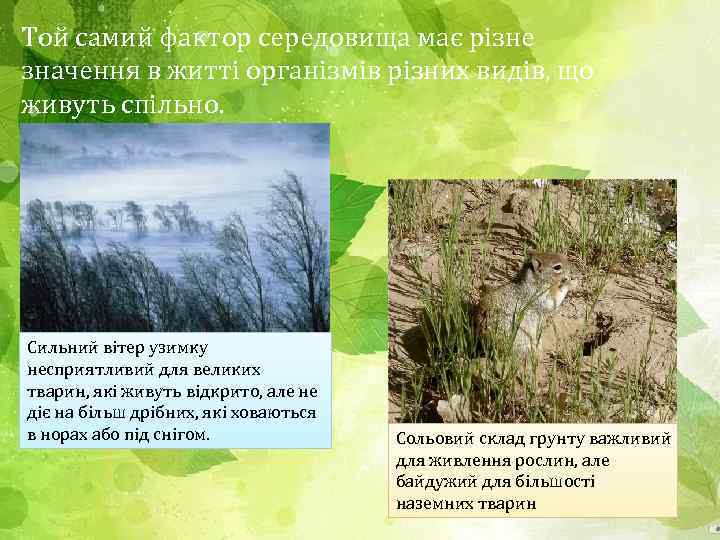 Той самий фактор середовища має різне значення в житті організмів різних видів, що живуть спільно.

Сильний вітер узимку несприятливий для великих тварин, які живуть відкрито, але не діє на більш дрібних, які ховаються в норах або під снігом.

Сольовий склад грунту важливий для живлення рослин, але байдужий для більшості наземних тварин